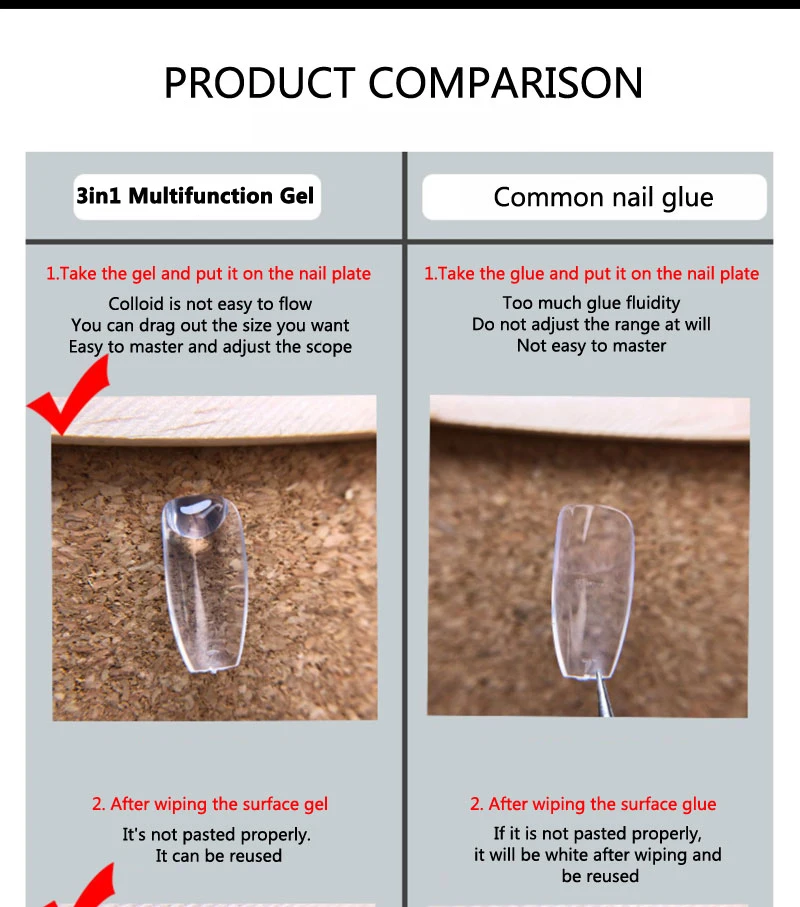 PRODUCT COMPARISON

3in1 Multifunction Gel

1.Take the gel and put it on the nail plate
Colloid is not easy to flow
You can drag out the size you want
Easy to master and adjust the scope

2. After wiping the surface gel
It's not pasted properly.
It can be reused

Common nail glue

1.Take the glue and put it on the nail plate
Too much glue fluidity
Do not adjust the range at will
Not easy to master

2. After wiping the surface glue
If it is not pasted properly,
it will be white after wiping and
be reused